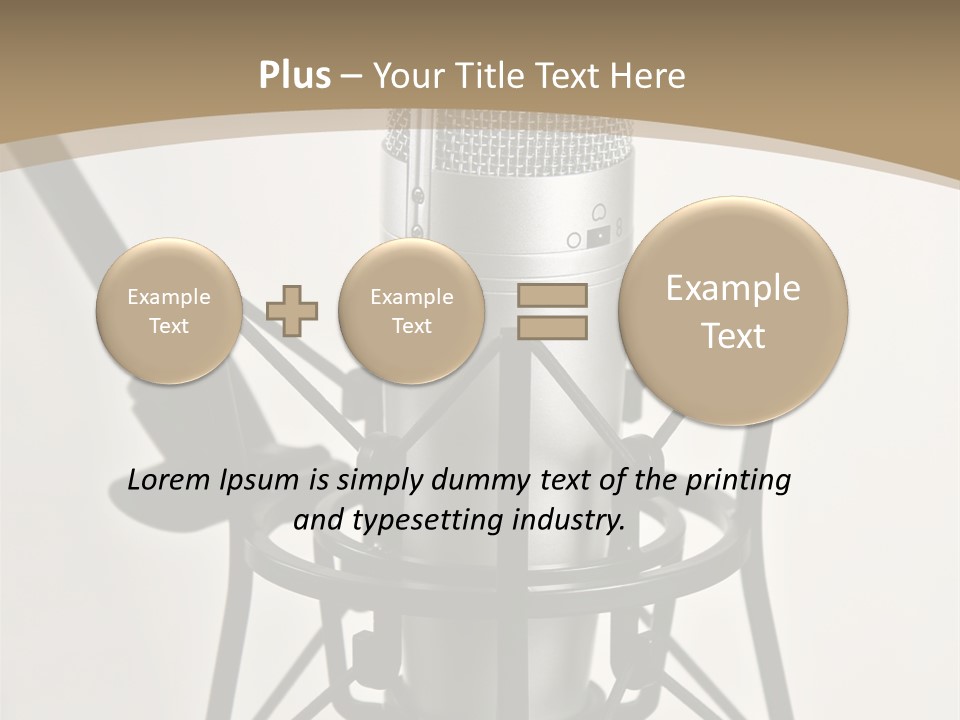 Plus – Your Title Text Here

Example Text

Example Text

Example Text

Lorem Ipsum is simply dummy text of the printing and typesetting industry.